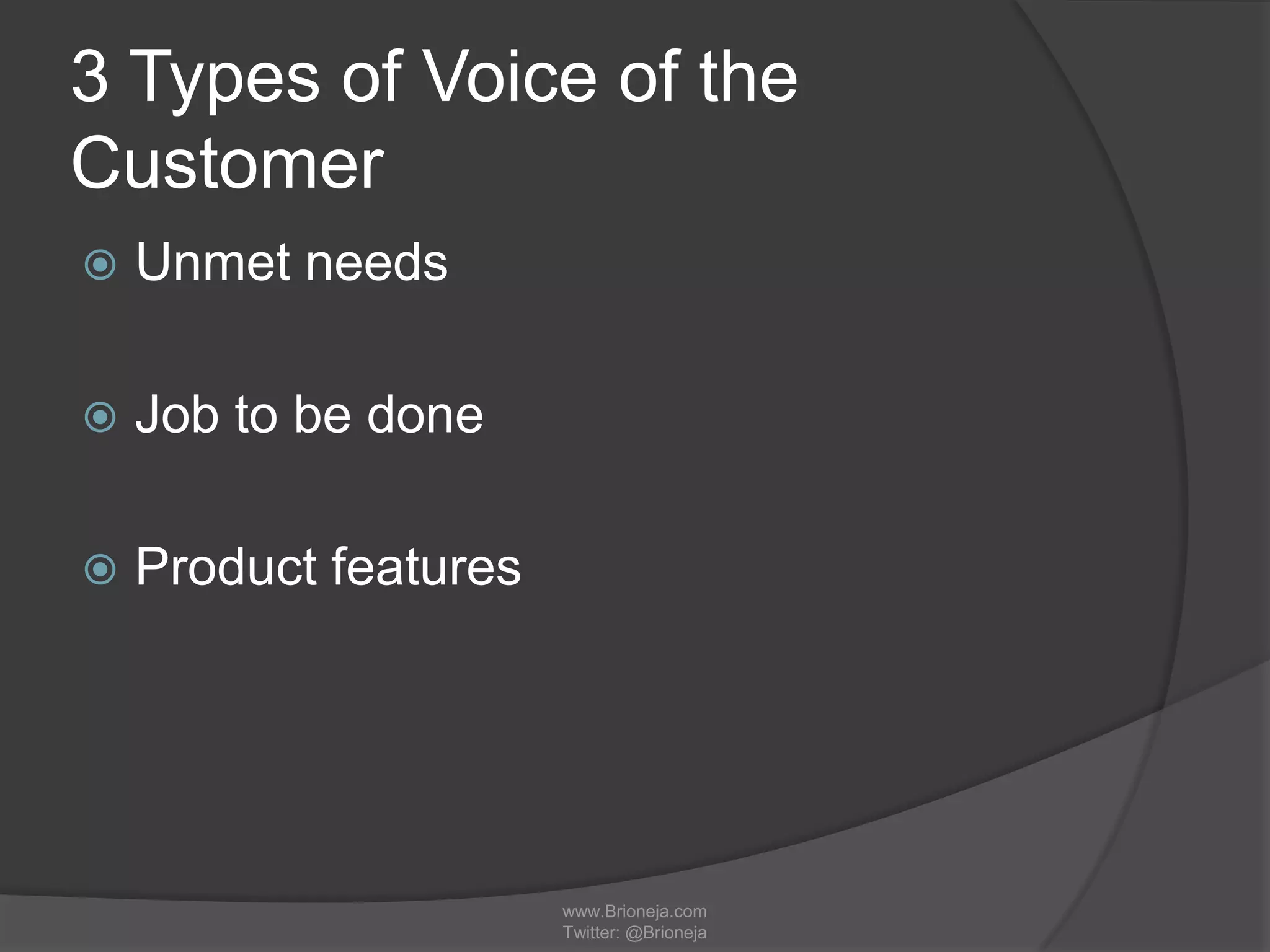 3 Types of Voice of the Customer

Unmet needs

Job to be done

Product features

www.Brioneja.com
Twitter: @Brioneja